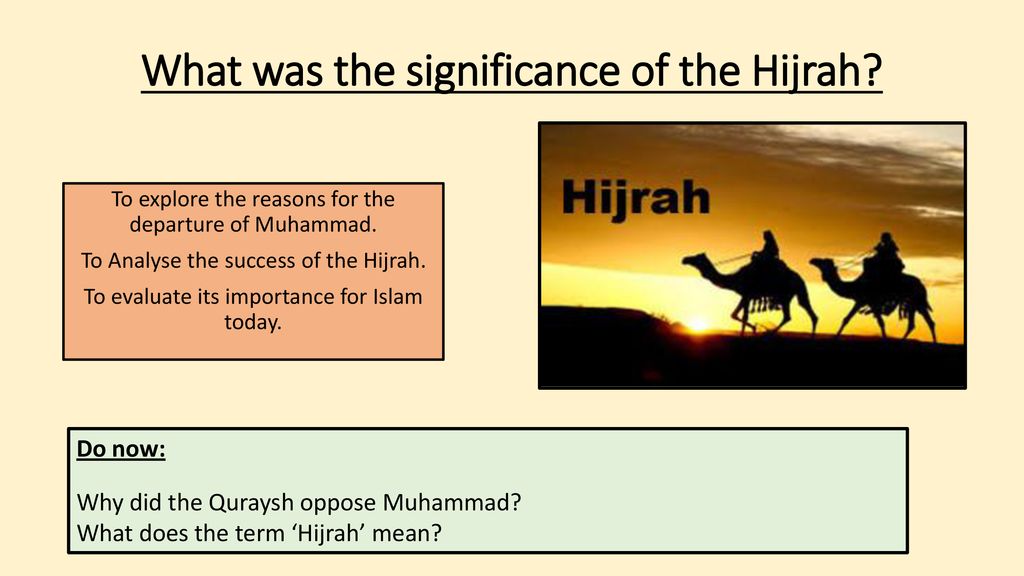 What was the significance of the Hijrah?

To explore the reasons for the departure of Muhammad.

To Analyse the success of the Hijrah.

To evaluate its importance for Islam today.

Hijrah

Do now:

Why did the Quraysh oppose Muhammad?
What does the term ‘Hijrah’ mean?